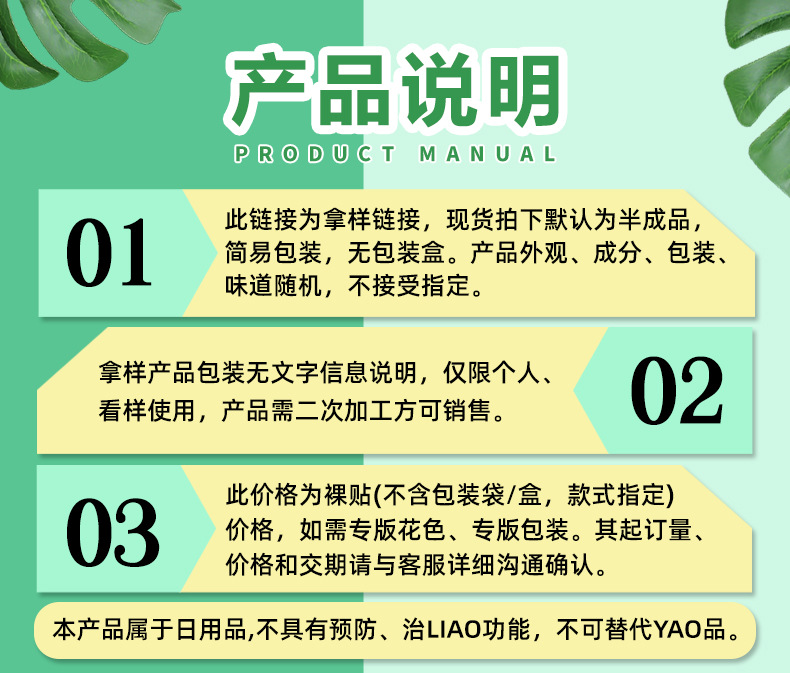 产品说明
PRODUCT MANUAL

01
此链接为拿样链接，现货拍下默认为半成品，简易包装，无包装盒。产品外观、成分、包装、味道随机，不接受指定。

拿样产品包装无文字信息说明，仅限个人、看样使用，产品需二次加工方可销售。
02

03
此价格为裸贴(不含包装袋/盒，款式指定)价格，如需专版花色、专版包装。其起订量、价格和交期请与客服详细沟通确认。

本产品属于日用品,不具有预防、治LIAO功能，不可替代YAO品。